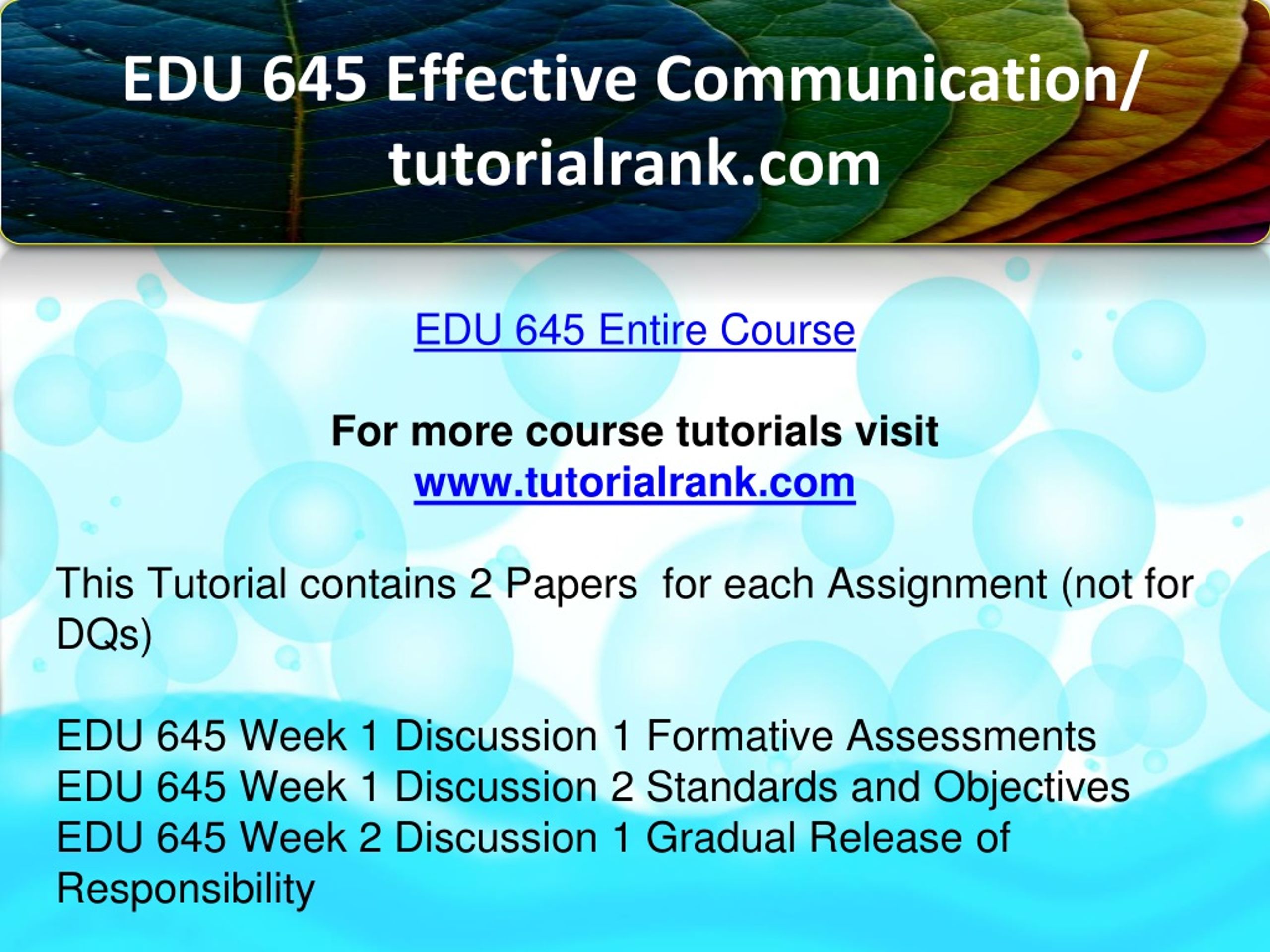 EDU 645 Effective Communication/ tutorialrank.com

EDU 645 Entire Course

For more course tutorials visit
www.tutorialrank.com

This Tutorial contains 2 Papers  for each Assignment (not for DQs)

EDU 645 Week 1 Discussion 1 Formative Assessments
EDU 645 Week 1 Discussion 2 Standards and Objectives
EDU 645 Week 2 Discussion 1 Gradual Release of Responsibility